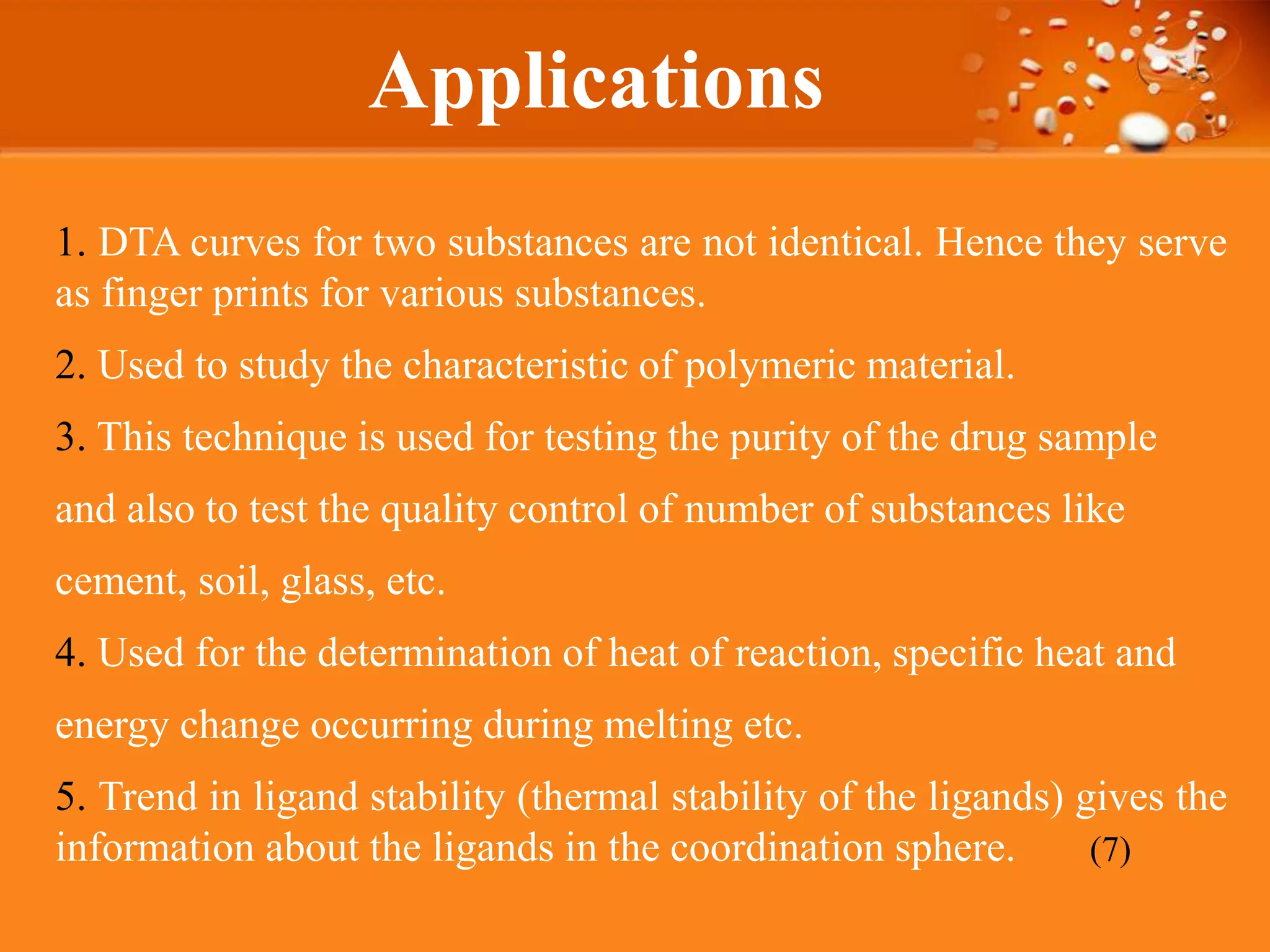 Applications

1. DTA curves for two substances are not identical. Hence they serve as finger prints for various substances.

2. Used to study the characteristic of polymeric material.

3. This technique is used for testing the purity of the drug sample and also to test the quality control of number of substances like cement, soil, glass, etc.

4. Used for the determination of heat of reaction, specific heat and energy change occurring during melting etc.

5. Trend in ligand stability (thermal stability of the ligands) gives the information about the ligands in the coordination sphere. (7)